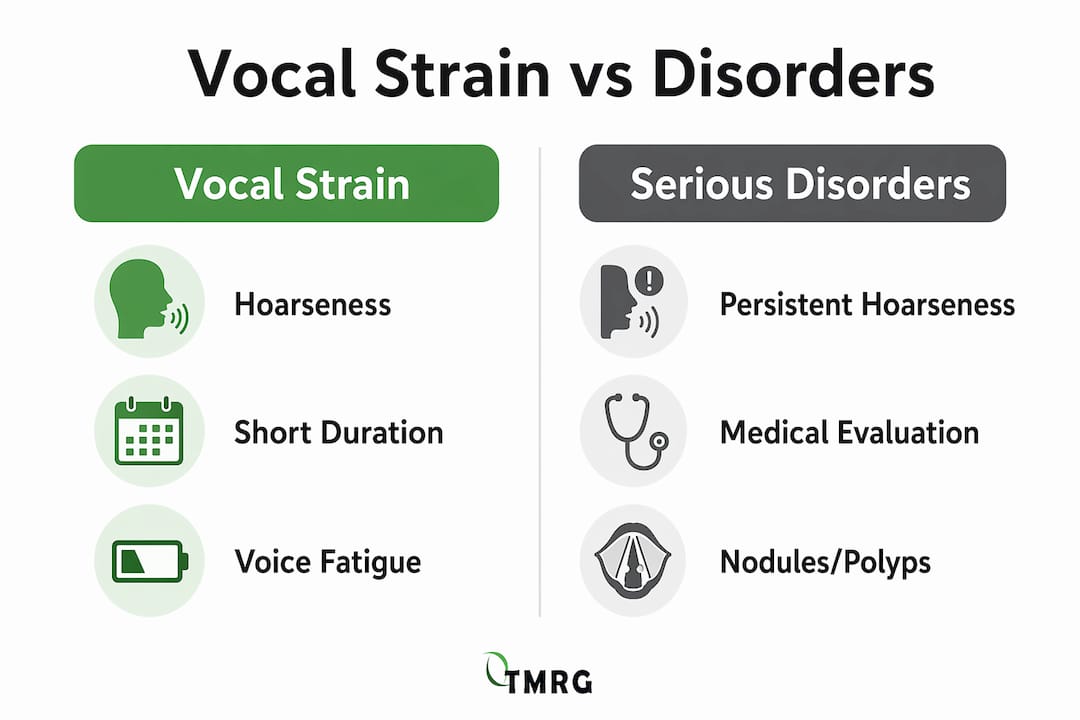 Vocal Strain vs Disorders

Vocal Strain

Hoarseness

Short Duration

Voice Fatigue

Serious Disorders

Persistent Hoarseness

Medical Evaluation

Nodules/Polyps

TMRG